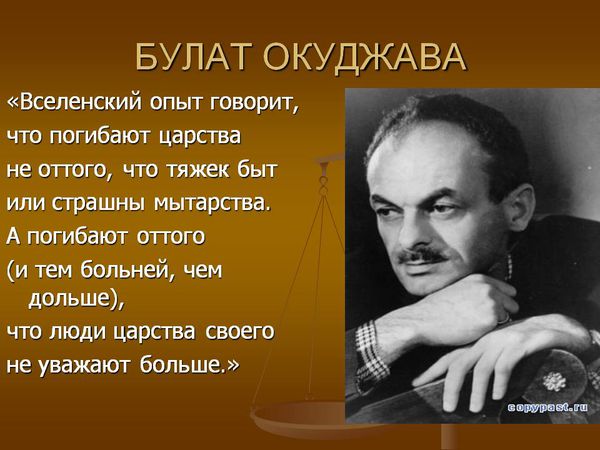 БУЛАТ ОКУДЖАВА

«Вселенский опыт говорит,
что погибают царства
не оттого, что тяжек быт
или страшны мытарства.
А погибают оттого
(и тем больней, чем дольше),
что люди царства своего
не уважают больше.»

copypast.ru